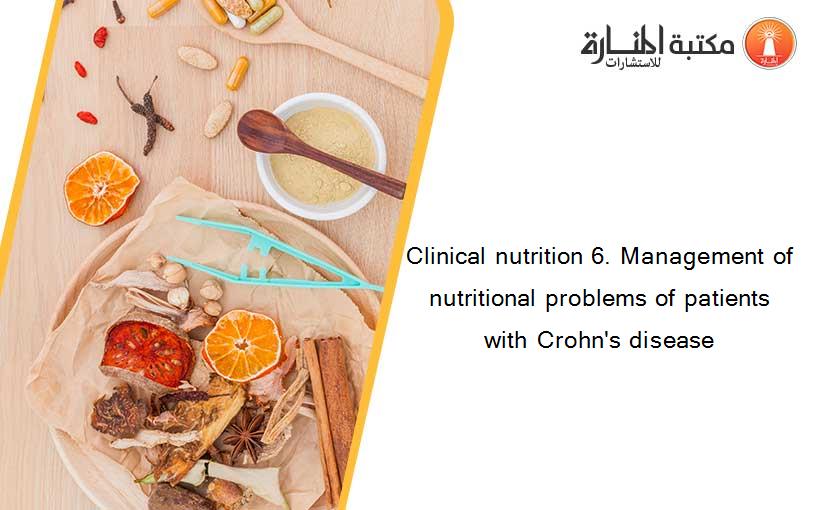 مكتبة المنارة للاستشارات

Clinical nutrition 6. Management of nutritional problems of patients with Crohn's disease